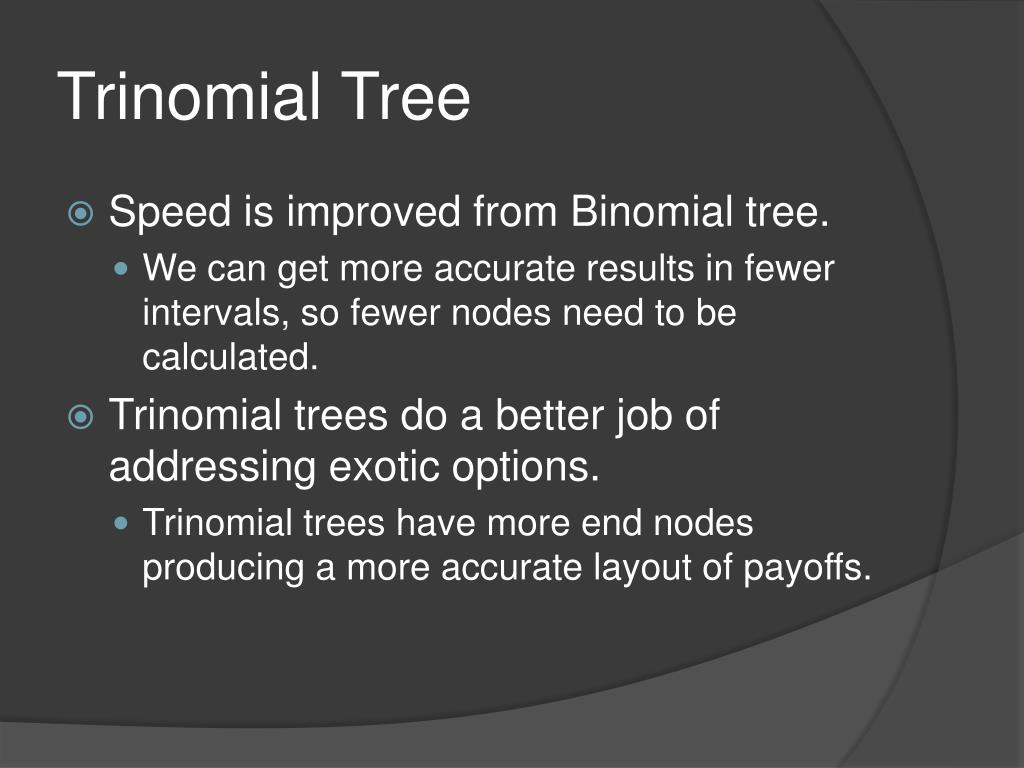 Trinomial Tree

Speed is improved from Binomial tree.

We can get more accurate results in fewer intervals, so fewer nodes need to be calculated.

Trinomial trees do a better job of addressing exotic options.

Trinomial trees have more end nodes producing a more accurate layout of payoffs.